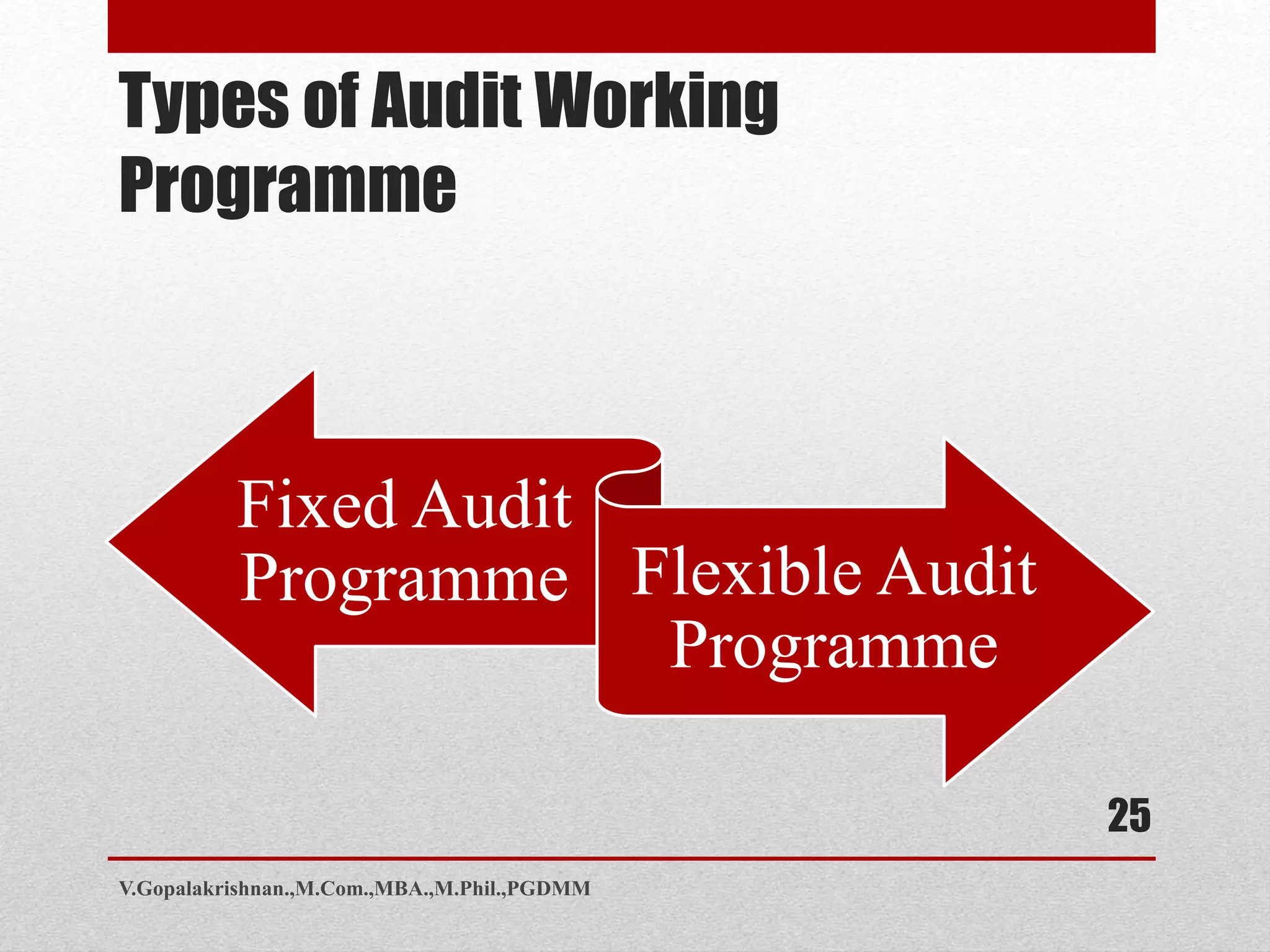 Types of Audit Working Programme

Fixed Audit Programme

Flexible Audit Programme

25

V.Gopalakrishnan.,M.Com.,MBA.,M.Phil.,PGDMM